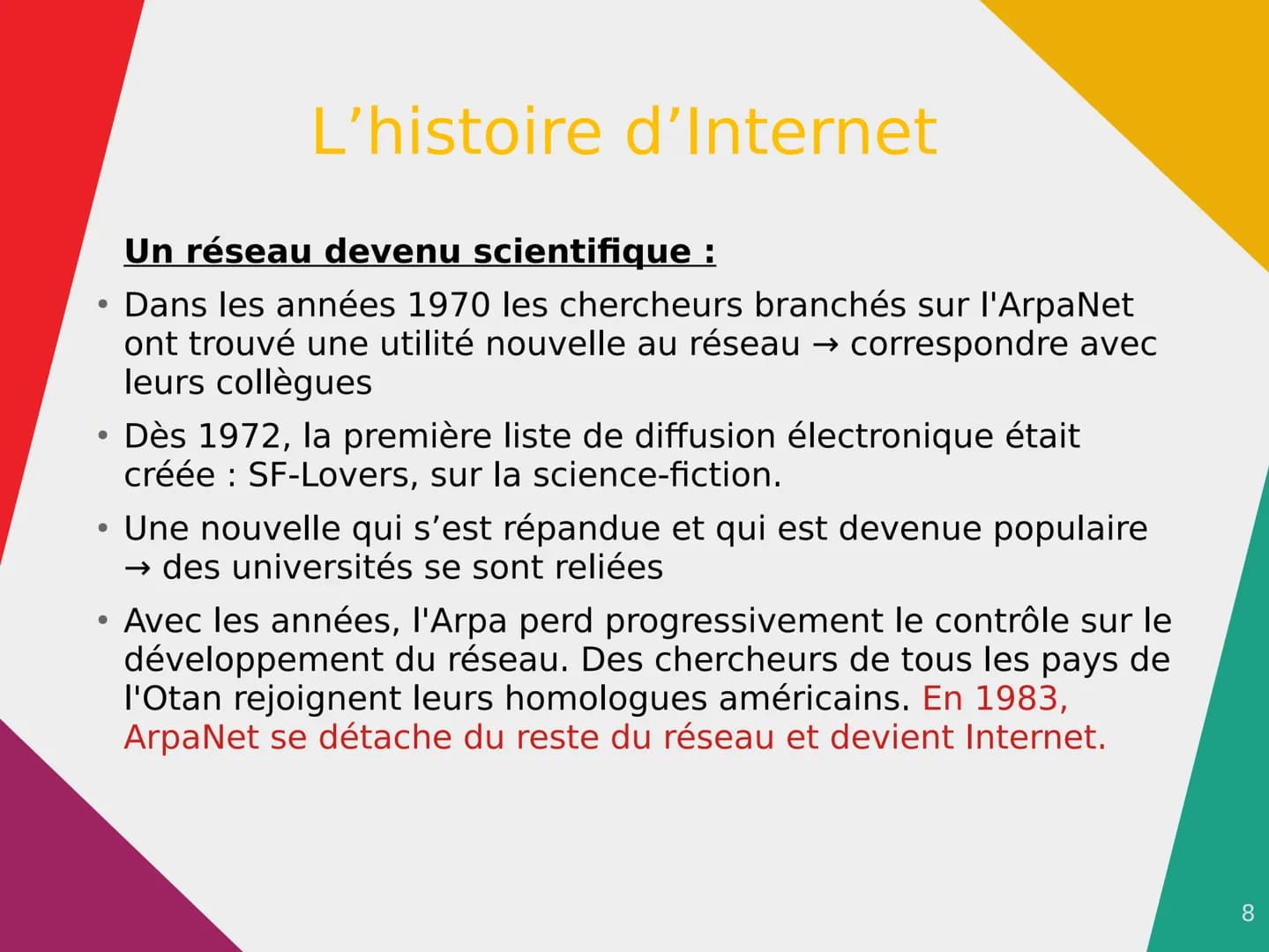 L’histoire d’Internet

Un réseau devenu scientifique :

• Dans les années 1970 les chercheurs branchés sur l'ArpaNet ont trouvé une utilité nouvelle au réseau → correspondre avec leurs collègues

• Dès 1972, la première liste de diffusion électronique était créée : SF-Lovers, sur la science-fiction.

• Une nouvelle qui s’est répandue et qui est devenue populaire → des universités se sont reliées

• Avec les années, l'Arpa perd progressivement le contrôle sur le développement du réseau. Des chercheurs de tous les pays de l'Otan rejoignent leurs homologues américains. En 1983, ArpaNet se détache du reste du réseau et devient Internet.

8